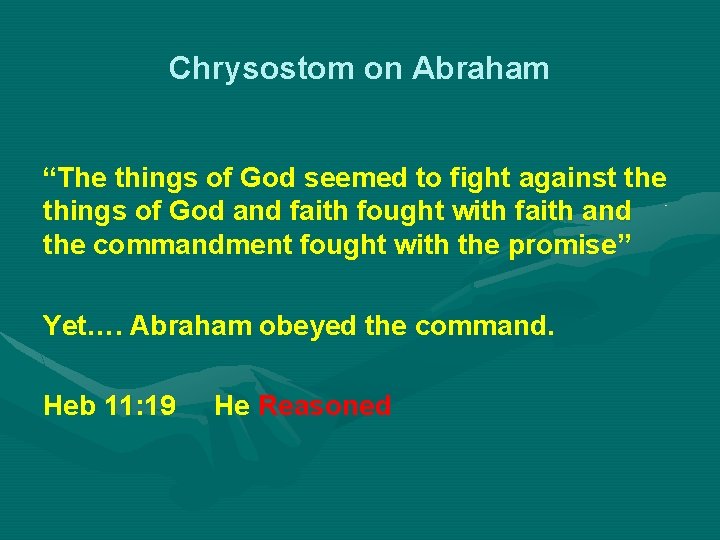 Chrysostom on Abraham

“The things of God seemed to fight against the things of God and faith fought with faith and the commandment fought with the promise”

Yet…. Abraham obeyed the command.

Heb 11:19 He Reasoned